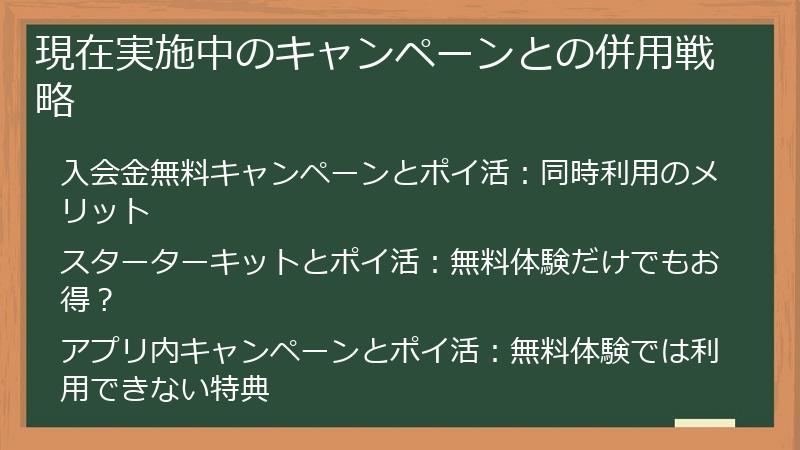 現在実施中のキャンペーンとの併用戦略

入会金無料キャンペーンとポイ活：同時利用のメリット

スターターキットとポイ活：無料体験だけでもお得？

アプリ内キャンペーンとポイ活：無料体験では利用できない特典